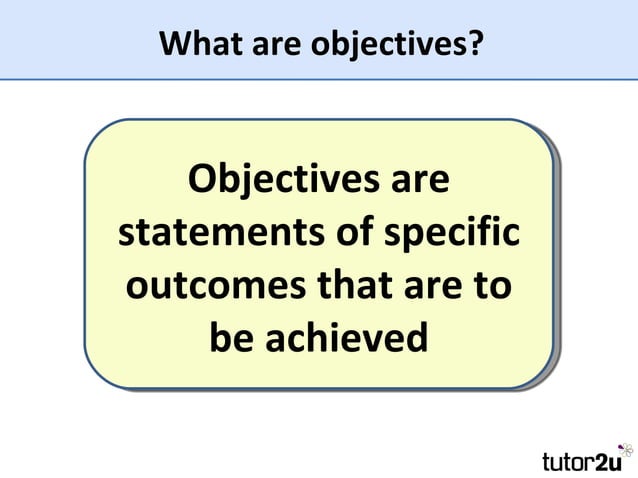 What are objectives?

Objectives are statements of specific outcomes that are to be achieved

tutor2u